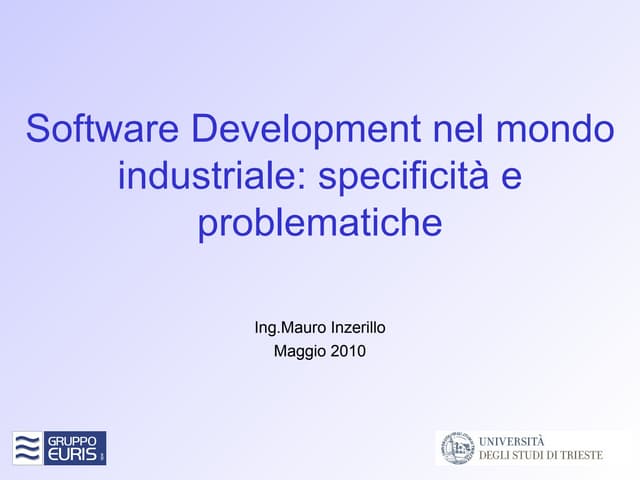 Software Development nel mondo industriale: specificità e problematiche

Ing.Mauro Inzerillo
Maggio 2010

GRUPPO EURIS

UNIVERSITÀ DEGLI STUDI DI TRIESTE